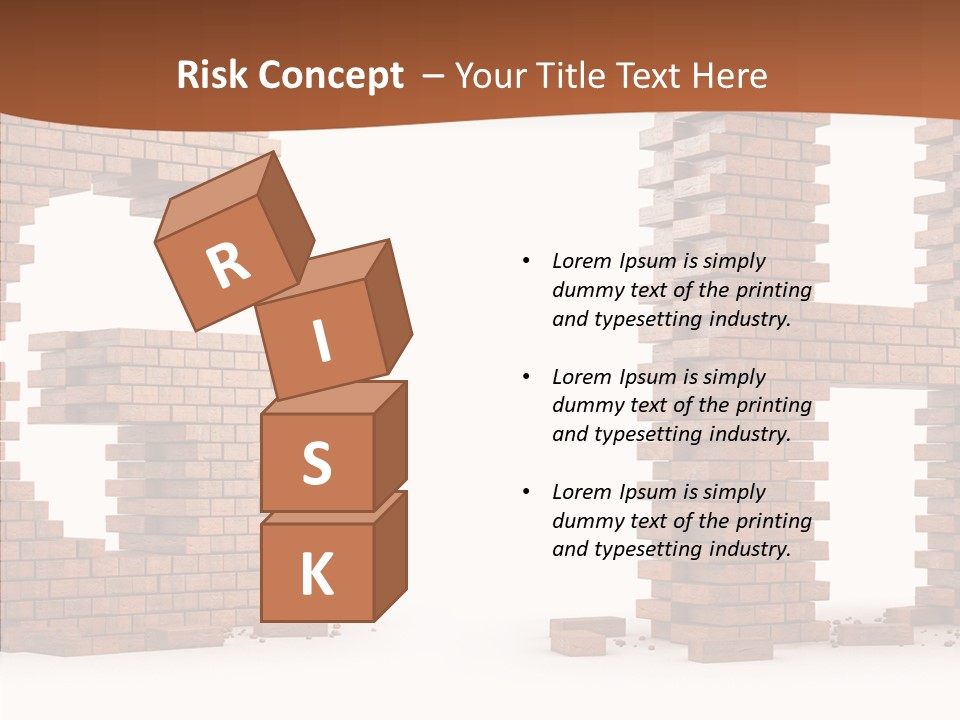 Risk Concept – Your Title Text Here

R
I
S
K

• Lorem Ipsum is simply dummy text of the printing and typesetting industry.

• Lorem Ipsum is simply dummy text of the printing and typesetting industry.

• Lorem Ipsum is simply dummy text of the printing and typesetting industry.